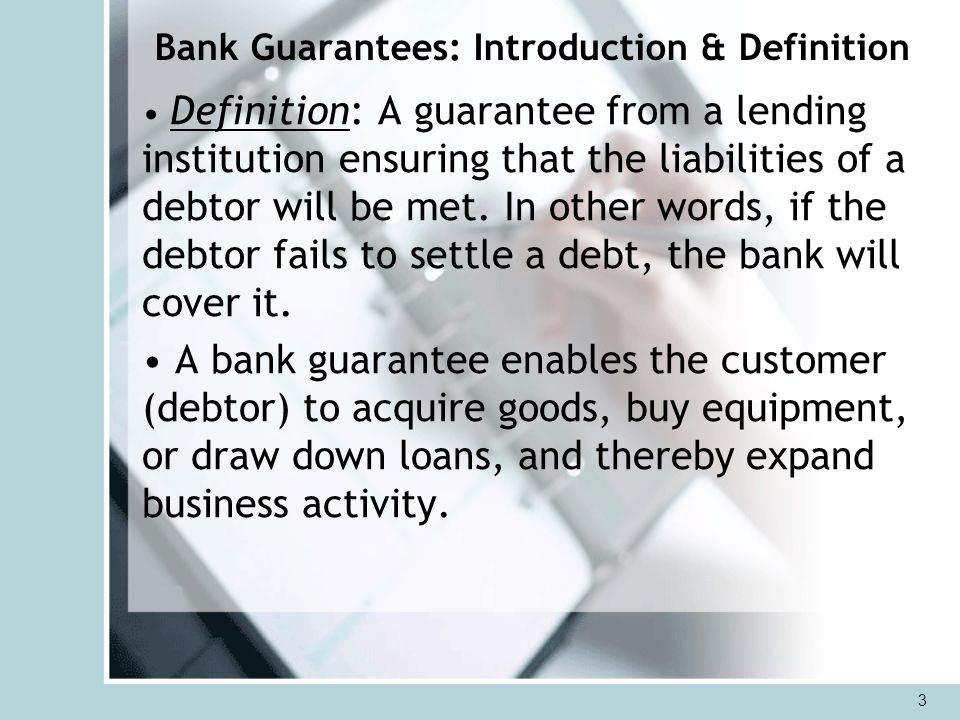 Bank Guarantees: Introduction & Definition

• Definition: A guarantee from a lending institution ensuring that the liabilities of a debtor will be met. In other words, if the debtor fails to settle a debt, the bank will cover it.

• A bank guarantee enables the customer (debtor) to acquire goods, buy equipment, or draw down loans, and thereby expand business activity.

3